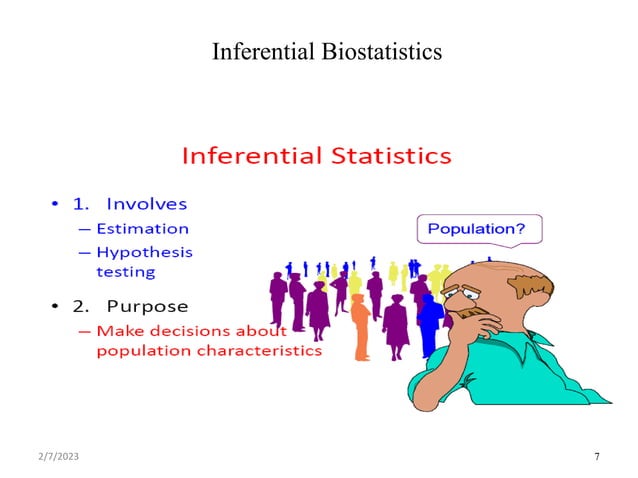 Inferential Biostatistics

Inferential Statistics

• 1. Involves
– Estimation
– Hypothesis testing

• 2. Purpose
– Make decisions about population characteristics

Population?

2/7/2023

7